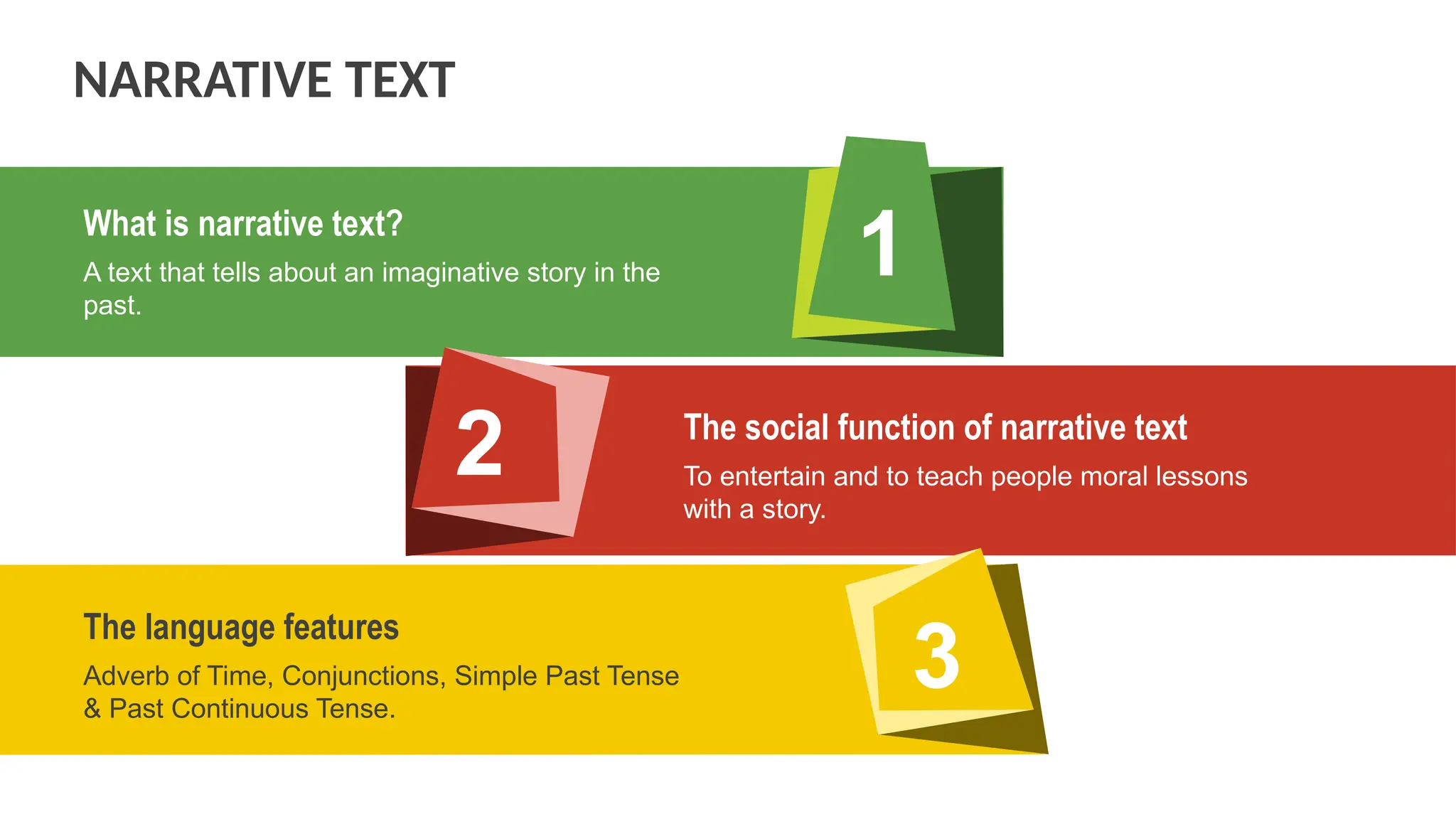 NARRATIVE TEXT

What is narrative text?

A text that tells about an imaginative story in the past.

1

2

The social function of narrative text

To entertain and to teach people moral lessons with a story.

The language features

Adverb of Time, Conjunctions, Simple Past Tense & Past Continuous Tense.

3